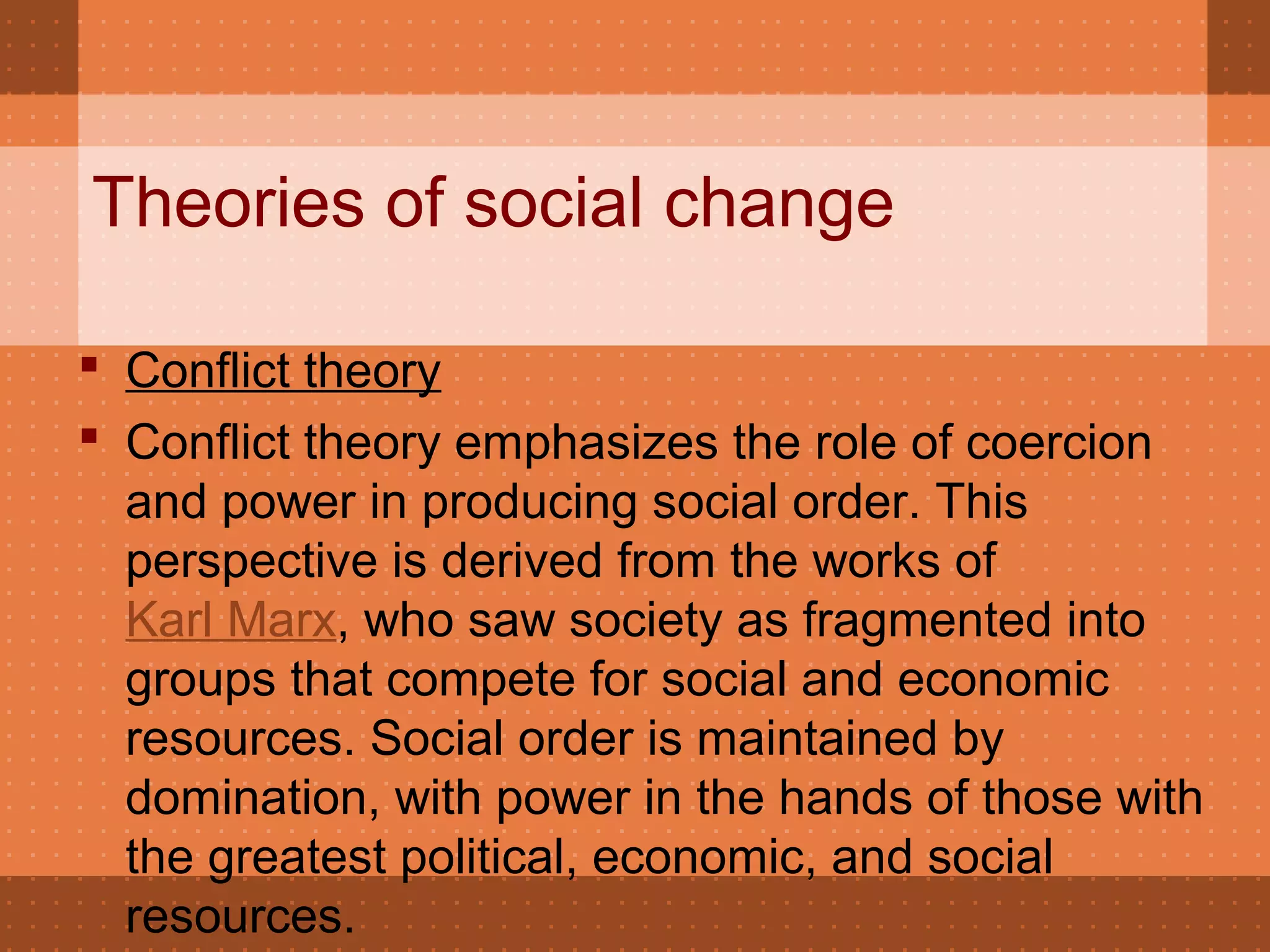 Theories of social change

▪ Conflict theory
▪ Conflict theory emphasizes the role of coercion and power in producing social order. This perspective is derived from the works of Karl Marx, who saw society as fragmented into groups that compete for social and economic resources. Social order is maintained by domination, with power in the hands of those with the greatest political, economic, and social resources.